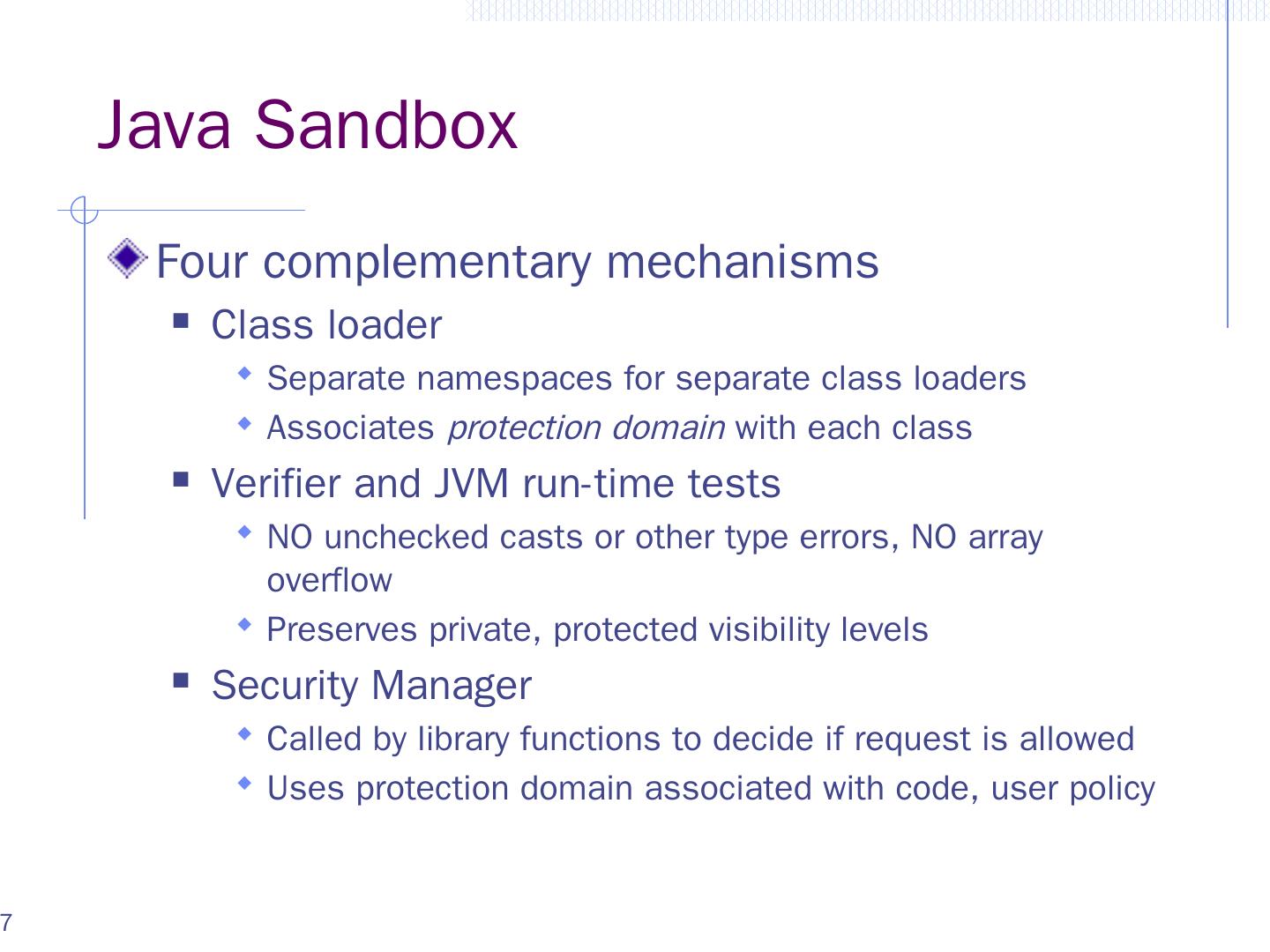 Java Sandbox

Four complementary mechanisms

Class loader

Separate namespaces for separate class loaders

Associates protection domain with each class

Verifier and JVM run-time tests

NO unchecked casts or other type errors, NO array overflow

Preserves private, protected visibility levels

Security Manager

Called by library functions to decide if request is allowed

Uses protection domain associated with code, user policy

7